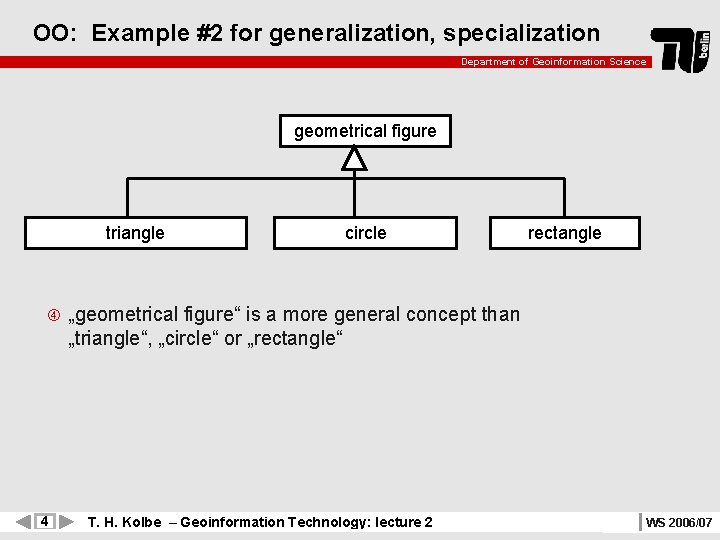 OO: Example #2 for generalization, specialization

Department of Geoinformation Science

TU berlin

geometrical figure

triangle

circle

rectangle

④ „geometrical figure“ is a more general concept than „triangle“, „circle“ or „rectangle“

4

T. H. Kolbe – Geoinformation Technology: lecture 2

WS 2006/07